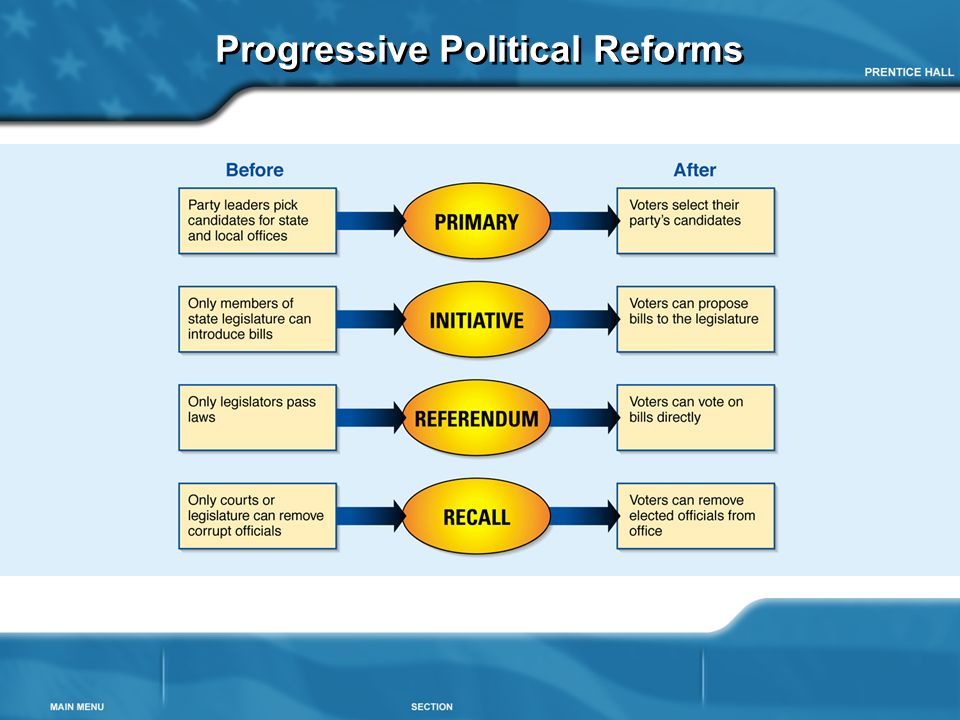 Progressive Political Reforms

PRENTICE HALL

Before

After

Party leaders pick candidates for state and local offices

PRIMARY

Voters select their party's candidates

Only members of state legislature can introduce bills

INITIATIVE

Voters can propose bills to the legislature

Only legislators pass laws

REFERENDUM

Voters can vote on bills directly

Only courts or legislature can remove corrupt officials

RECALL

Voters can remove elected officials from office

MAIN MENU

SECTION